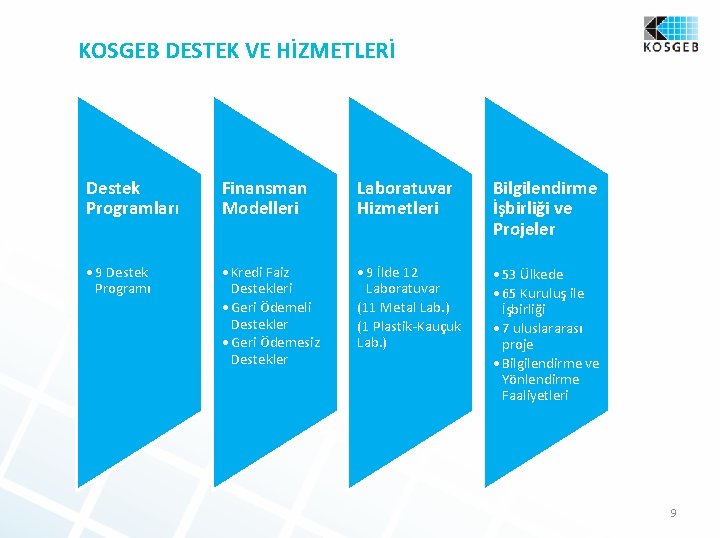 KOSGEB DESTEK VE HİZMETLERİ

KOSGEB

Destek Programları

• 9 Destek Programı

Finansman Modelleri

• Kredi Faiz Destekleri
• Geri Ödemeli Destekler
• Geri Ödemesiz Destekler

Laboratuvar Hizmetleri

• 9 İlde 12 Laboratuvar
(11 Metal Lab.)
(1 Plastik-Kauçuk Lab.)

Bilgilendirme İşbirliği ve Projeler

• 53 Ülkede
• 65 Kuruluş ile işbirliği
• 7 uluslararası proje
• Bilgilendirme ve Yönlendirme Faaliyetleri

9